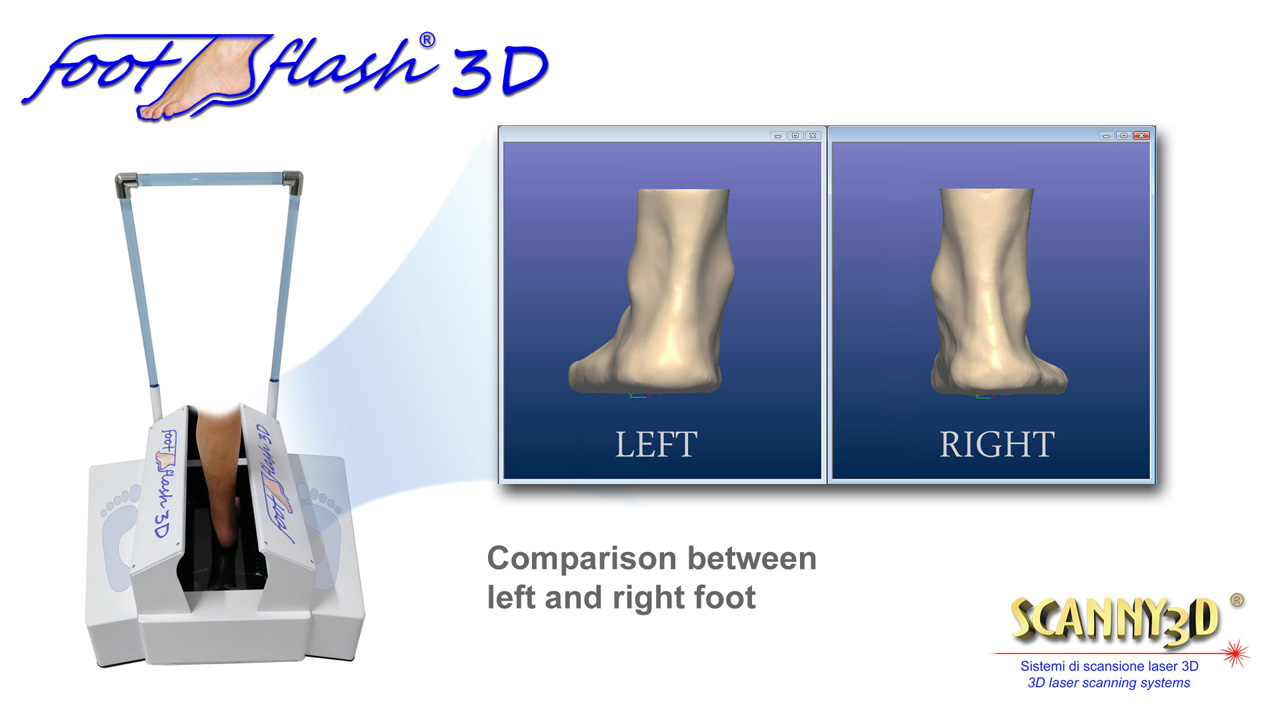 foot flash® 3D

foot flash 3D

foot flash 3D

LEFT

RIGHT

Comparison between left and right foot

SCANNY3D®

Sistemi di scansione laser 3D
3D laser scanning systems